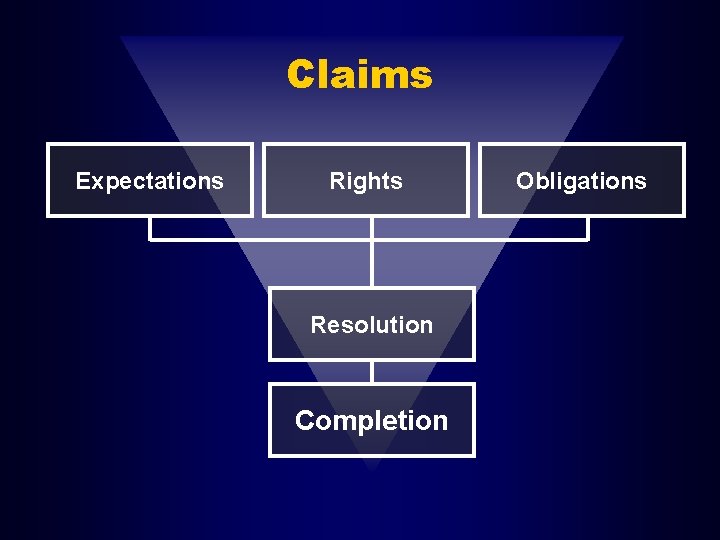 Claims

Expectations

Rights

Obligations

Resolution

Completion